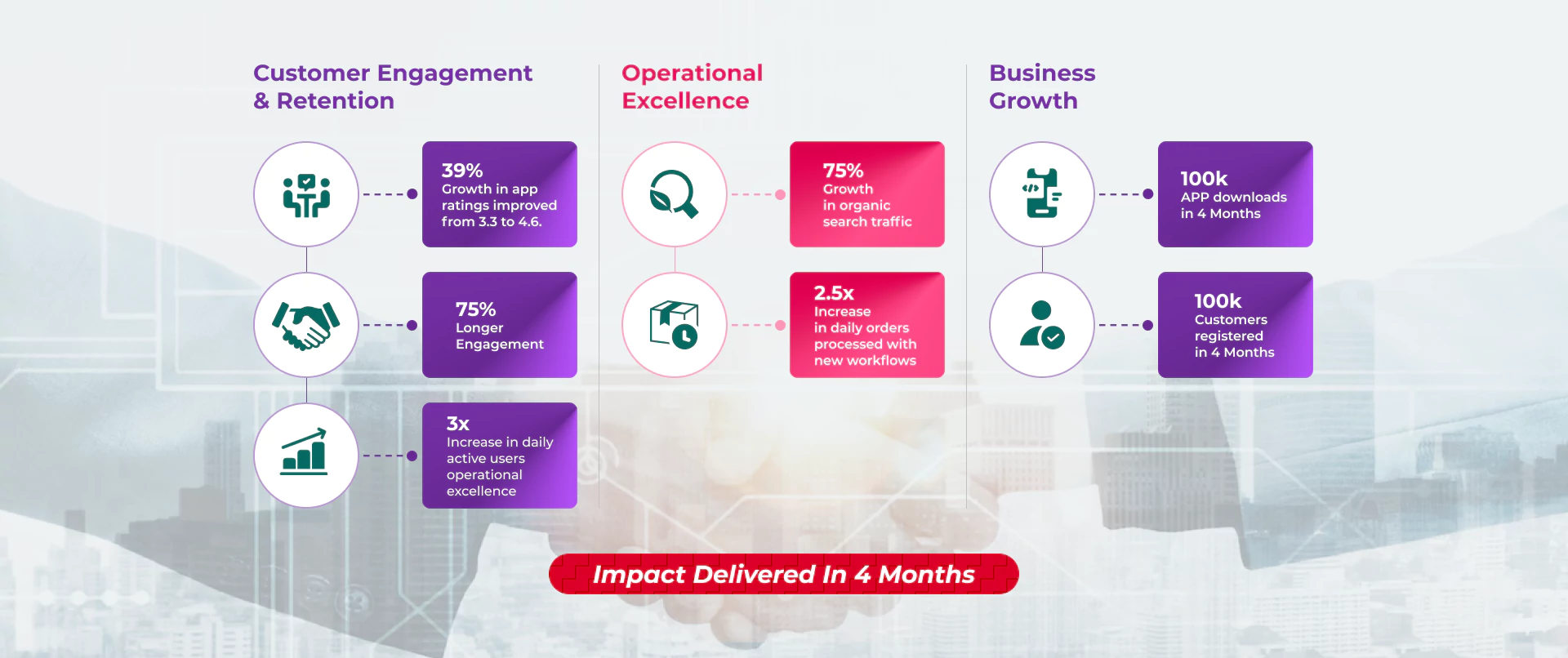 Customer Engagement & Retention

39%
Growth in app ratings improved from 3.3 to 4.6.

75%
Longer Engagement

3x
Increase in daily active users operational excellence

Operational Excellence

75%
Growth in organic search traffic

2.5x
Increase in daily orders processed with new workflows

Business Growth

100k
APP downloads in 4 Months

100k
Customers registered in 4 Months

Impact Delivered In 4 Months